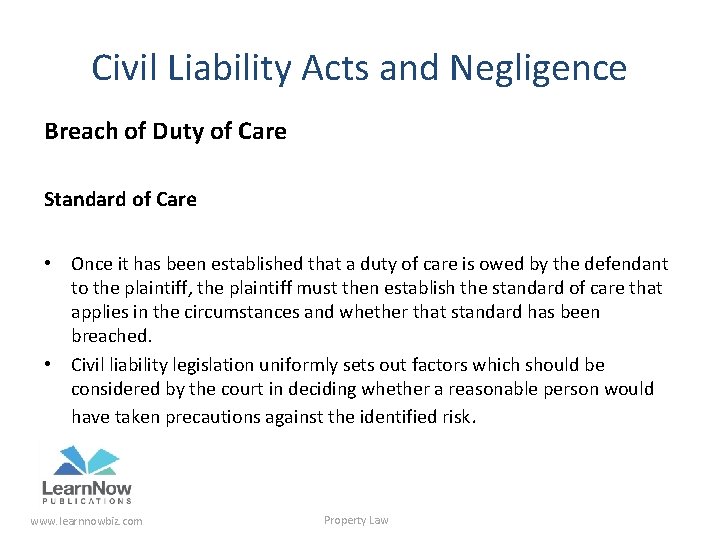 Civil Liability Acts and Negligence

Breach of Duty of Care

Standard of Care

• Once it has been established that a duty of care is owed by the defendant to the plaintiff, the plaintiff must then establish the standard of care that applies in the circumstances and whether that standard has been breached.
• Civil liability legislation uniformly sets out factors which should be considered by the court in deciding whether a reasonable person would have taken precautions against the identified risk.

LearnNow
PUBLICATIONS

www.learnnowbiz.com

Property Law